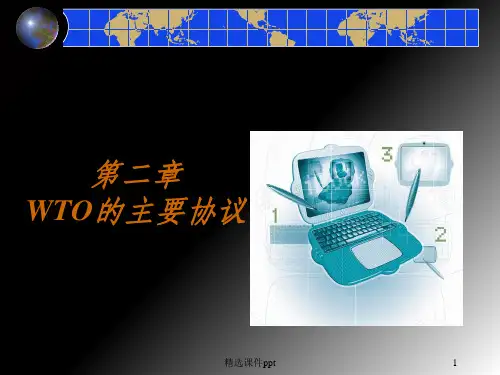 第二章
WTO的主要协议

3
1
2

精选课件ppt

1